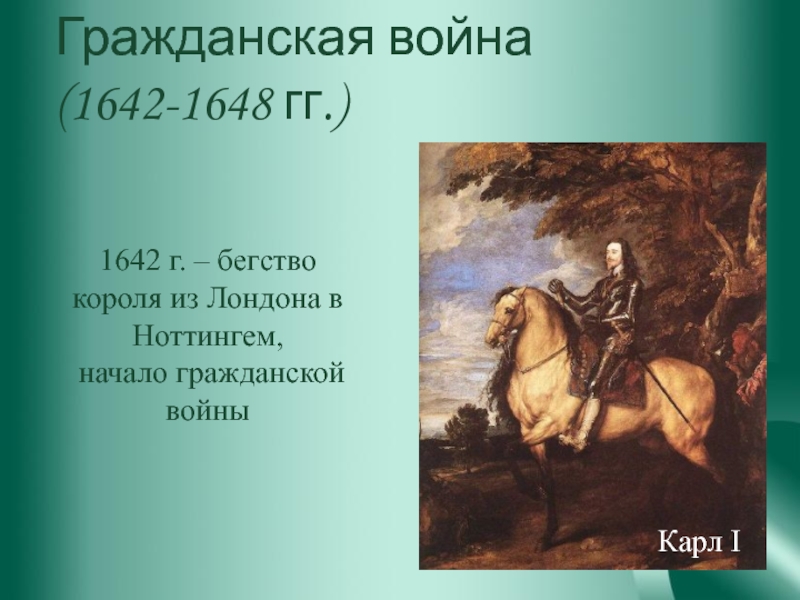 Гражданская война (1642-1648 гг.)

1642 г. – бегство короля из Лондона в Ноттингем, начало гражданской войны

Карл I